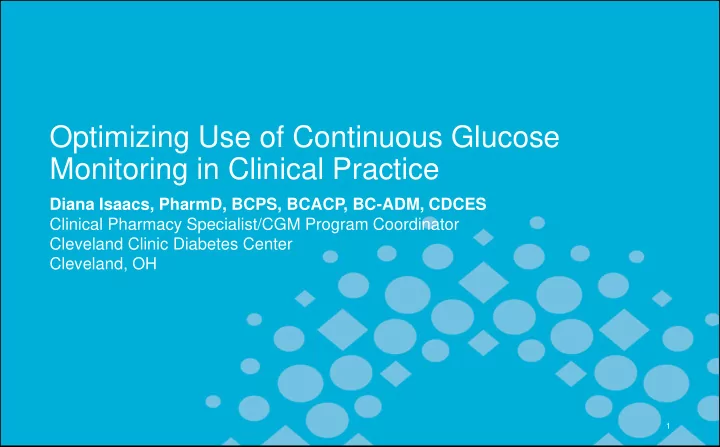 Optimizing Use of Continuous Glucose Monitoring in Clinical Practice

Diana Isaacs, PharmD, BCPS, BCACP, BC-ADM, CDCES
Clinical Pharmacy Specialist/CGM Program Coordinator
Cleveland Clinic Diabetes Center
Cleveland, OH

1